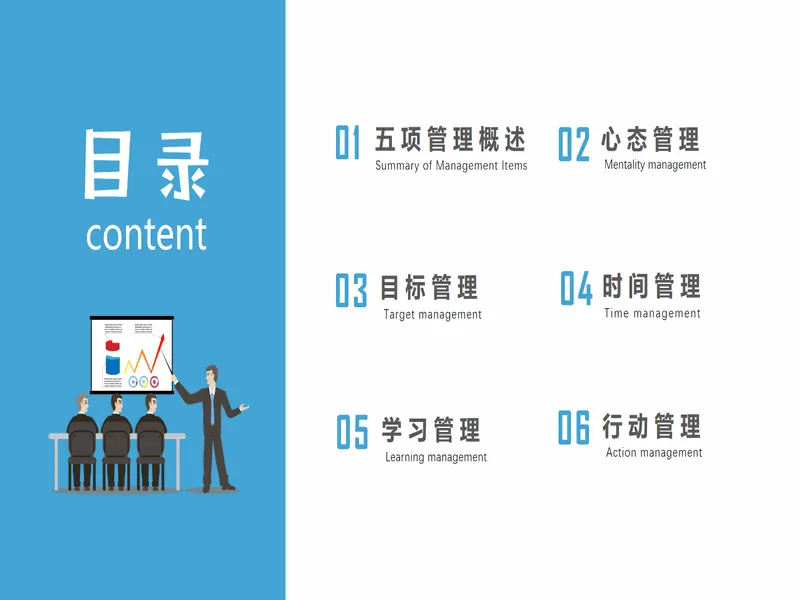 目录
content

01 五项管理概述
Summary of Management Items

02 心态管理
Mentality management

03 目标管理
Target management

04 时间管理
Time management

05 学习管理
Learning management

06 行动管理
Action management